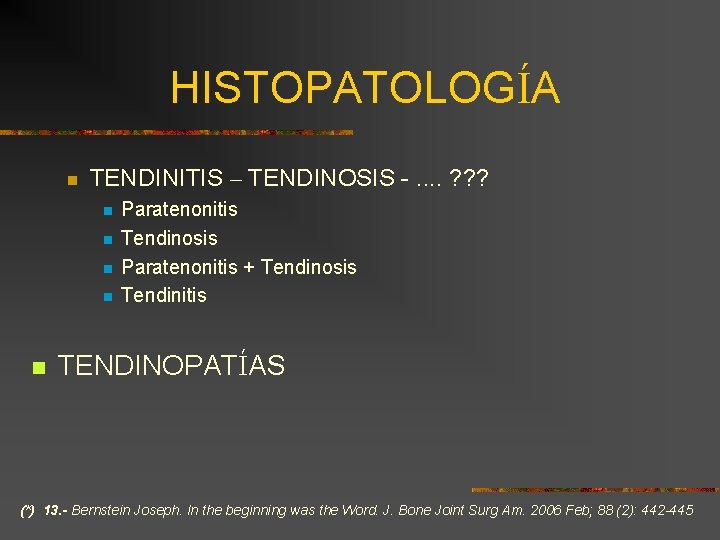 HISTOPATOLOGÍA

TENDINITIS – TENDINOSIS - .... ???

Paratenonitis

Tendinosis

Paratenonitis + Tendinosis

Tendinitis

TENDINOPATÍAS

(*) 13.- Bernstein Joseph. In the beginning was the Word. J. Bone Joint Surg Am. 2006 Feb; 88 (2): 442-445